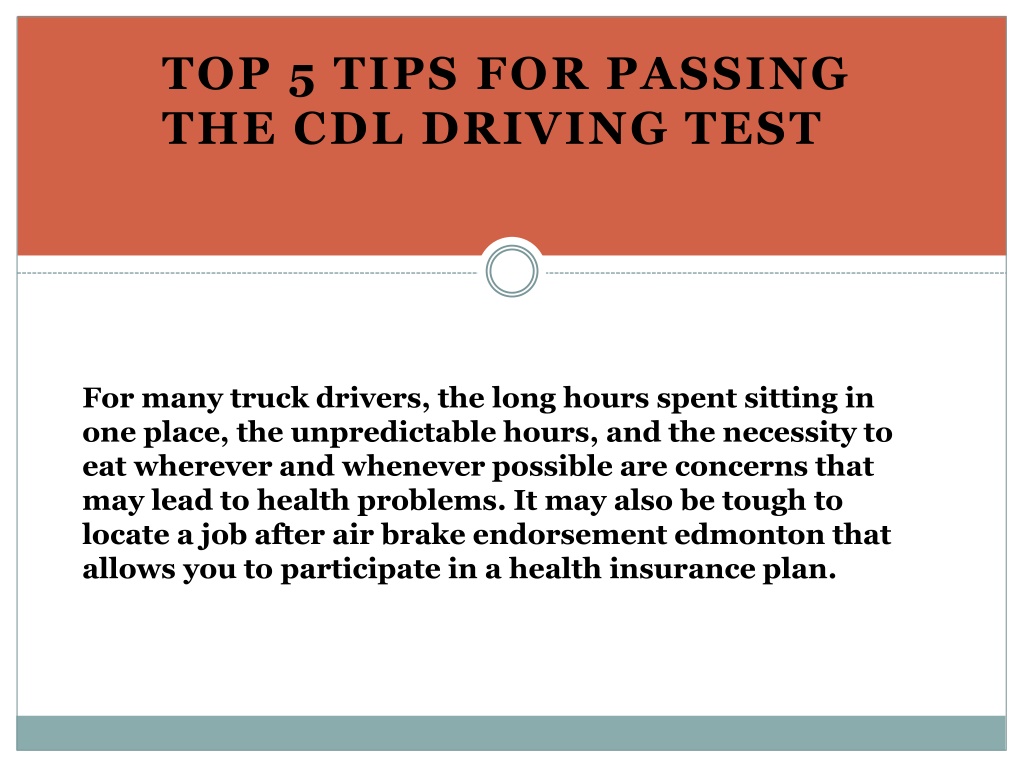 TOP 5 TIPS FOR PASSING THE CDL DRIVING TEST

For many truck drivers, the long hours spent sitting in one place, the unpredictable hours, and the necessity to eat wherever and whenever possible are concerns that may lead to health problems. It may also be tough to locate a job after air brake endorsement edmonton that allows you to participate in a health insurance plan.